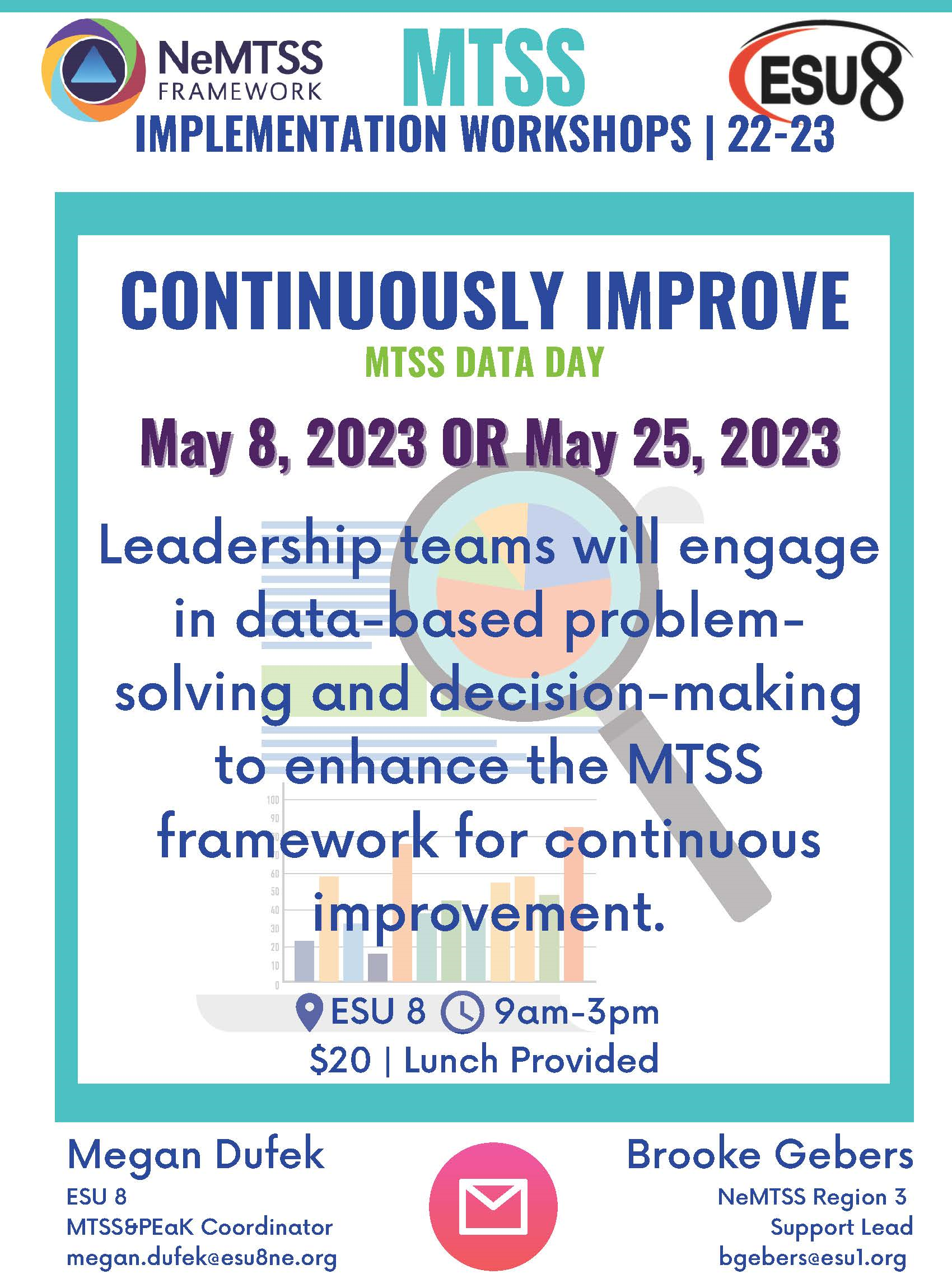 NeMTSS FRAMEWORK

MTSS

ESU8

IMPLEMENTATION WORKSHOPS | 22-23

CONTINUOUSLY IMPROVE

MTSS DATA DAY

May 8, 2023 OR May 25, 2023

Leadership teams will engage in data-based problem-solving and decision-making to enhance the MTSS framework for continuous improvement.

100 90 60 50 40 30 20 10 0

ESU 8 9am-3pm

$20 | Lunch Provided

Megan Dufek
ESU 8
MTSS&PEaK Coordinator
megan.dufek@esu8ne.org

Brooke Gebers
NeMTSS Region 3
Support Lead
bgebers@esu1.org